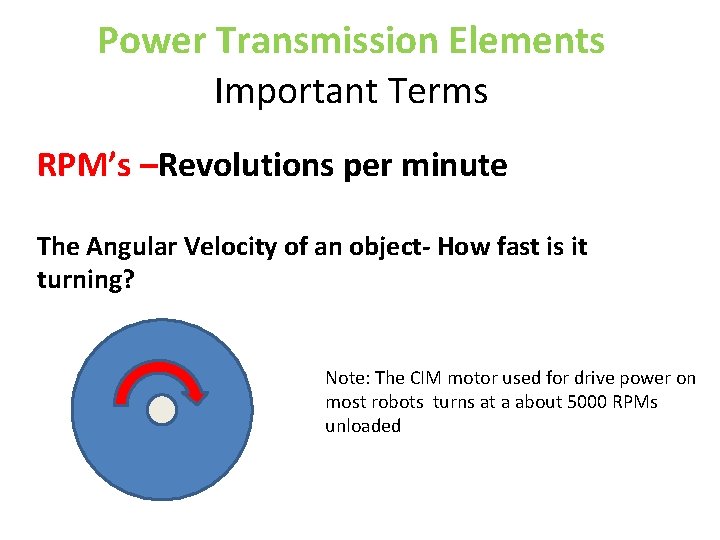 Power Transmission Elements
Important Terms

RPM's –Revolutions per minute

The Angular Velocity of an object- How fast is it turning?

Note: The CIM motor used for drive power on most robots turns at a about 5000 RPMs unloaded